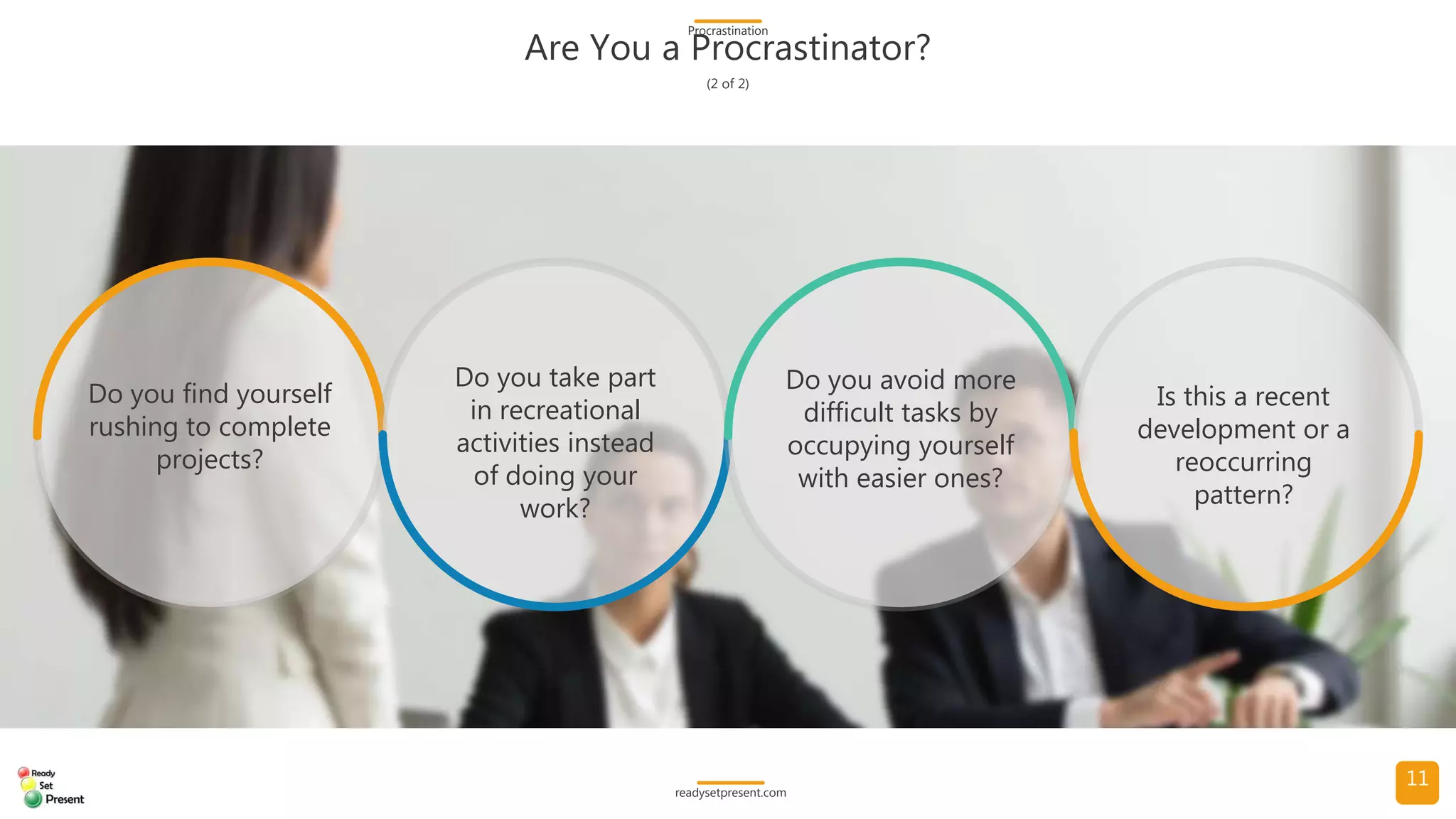 Procrastination

Are You a Procrastinator?

(2 of 2)

Do you find yourself rushing to complete projects?

Do you take part in recreational activities instead of doing your work?

Do you avoid more difficult tasks by occupying yourself with easier ones?

Is this a recent development or a reoccurring pattern?

Ready Set Present

readysetpresent.com

11